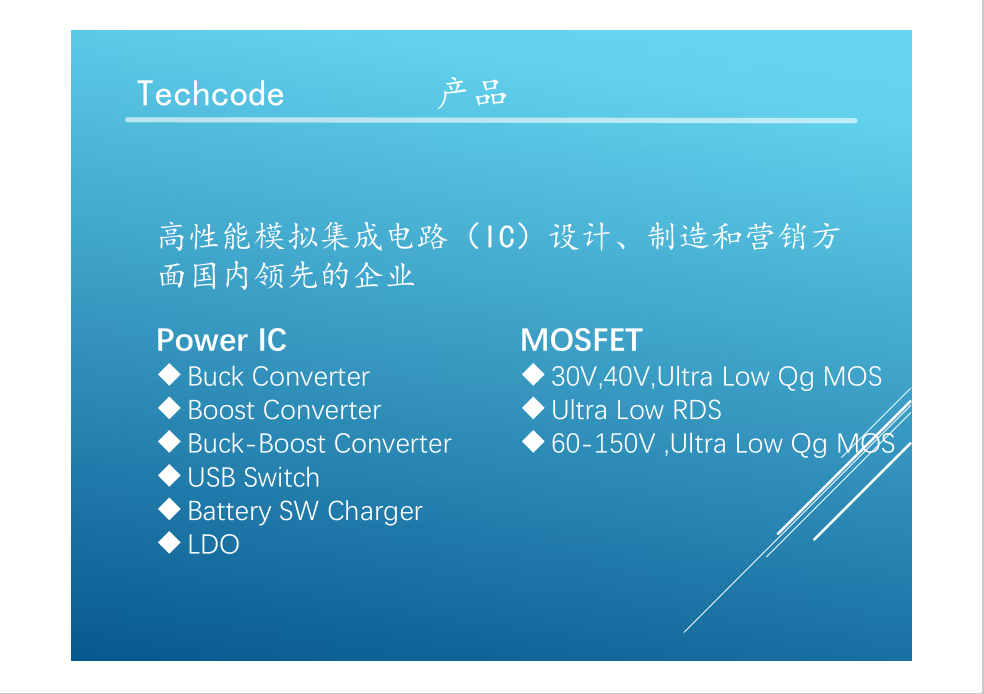 Techcode 产品

高性能模拟集成电路（IC）设计、制造和营销方面国内领先的企业

Power IC
◆ Buck Converter
◆ Boost Converter
◆ Buck-Boost Converter
◆ USB Switch
◆ Battery SW Charger
◆ LDO

MOSFET
◆ 30V,40V,Ultra Low Qg MOS
◆ Ultra Low RDS
◆ 60-150V ,Ultra Low Qg MOS